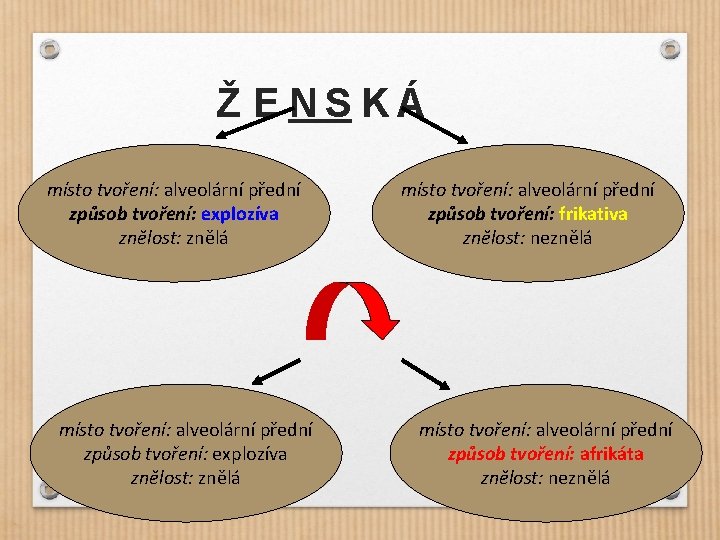 Ž E N S K Á

místo tvoření: alveolární přední
způsob tvoření: explozíva
znělost: znělá

místo tvoření: alveolární přední
způsob tvoření: frikativa
znělost: neznělá

místo tvoření: alveolární přední
způsob tvoření: explozíva
znělost: znělá

místo tvoření: alveolární přední
způsob tvoření: afrikáta
znělost: neznělá